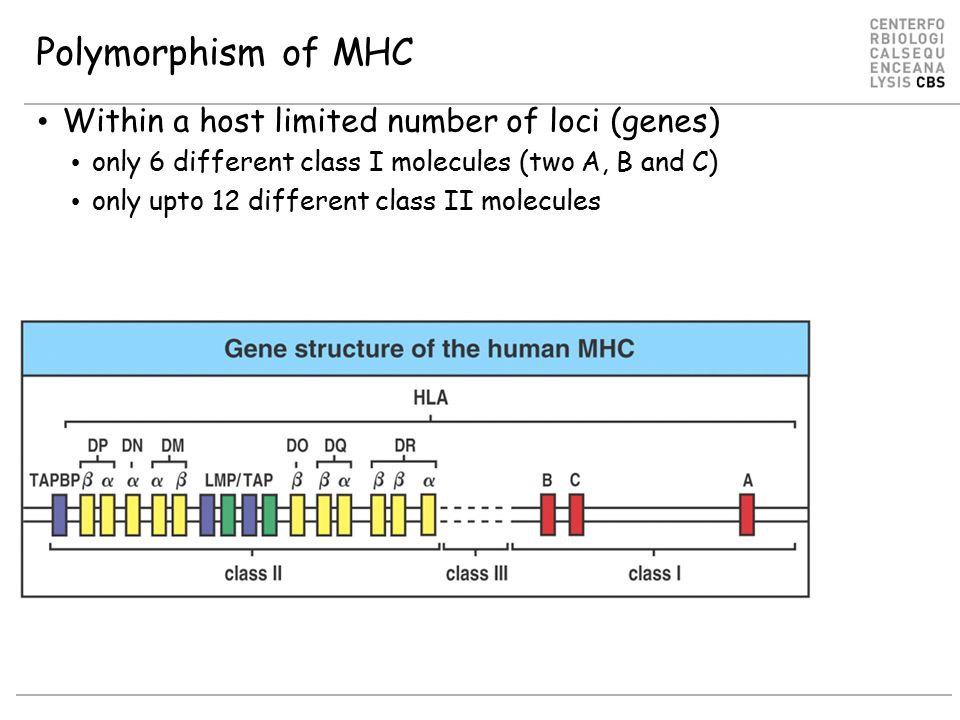 Polymorphism of MHC

CENTERFO
RBIOLOGI
CALSEQU
ENCEANA
LYSIS CBS

• Within a host limited number of loci (genes)
• only 6 different class I molecules (two A, B and C)
• only upto 12 different class II molecules

Gene structure of the human MHC

HLA

DP DN DM DO DQ DR

TAPBP $\beta$ $\alpha$ $\alpha$ $\alpha$ $\beta$ LMP/TAP $\beta$ $\beta$ $\alpha$ $\beta$ $\beta$ $\alpha$ B C A

class II class III class I